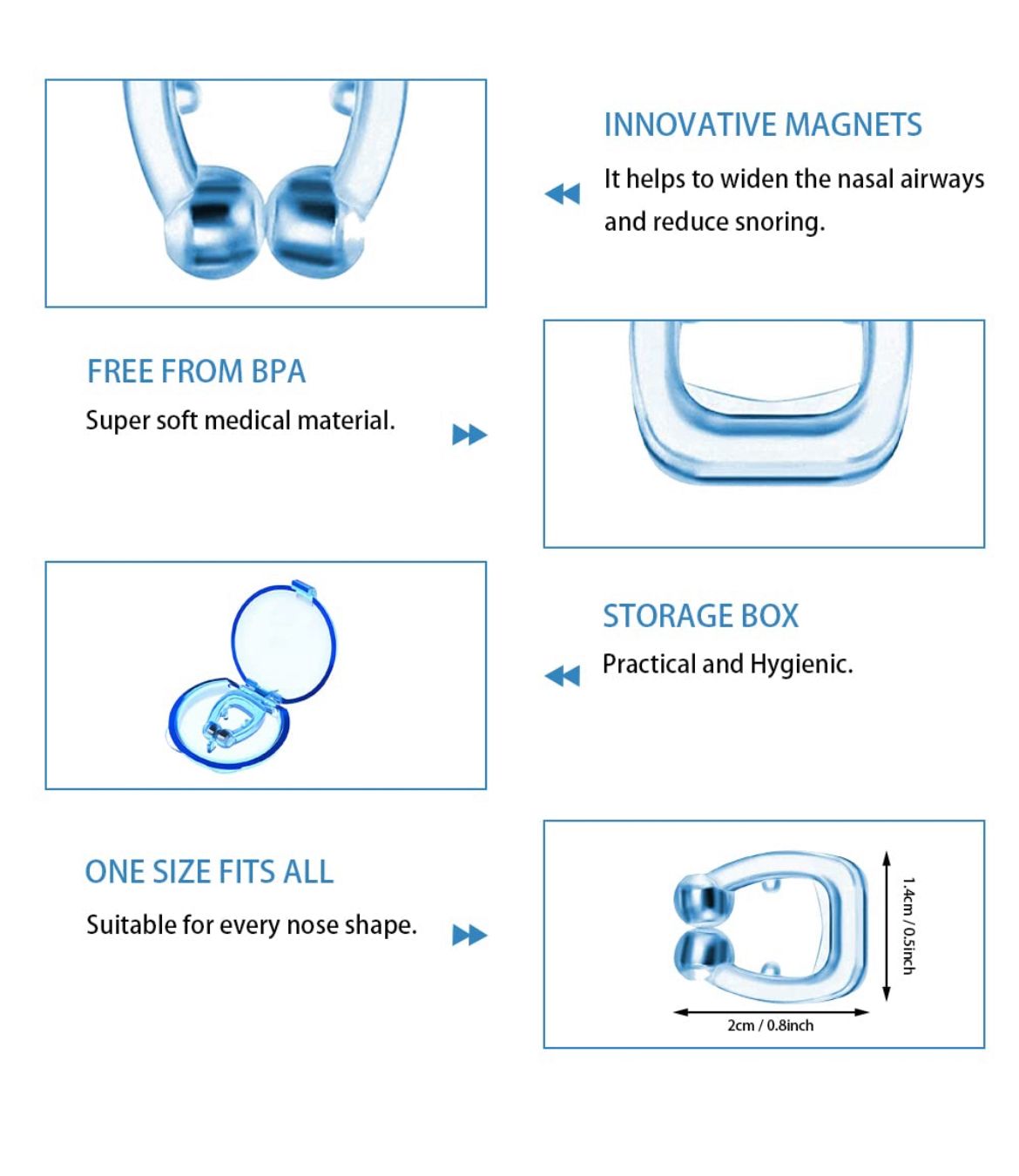 INNOVATIVE MAGNETS

It helps to widen the nasal airways and reduce snoring.

FREE FROM BPA

Super soft medical material.

STORAGE BOX

Practical and Hygienic.

ONE SIZE FITS ALL

Suitable for every nose shape.

1.4cm / 0.5inch

2cm / 0.8inch